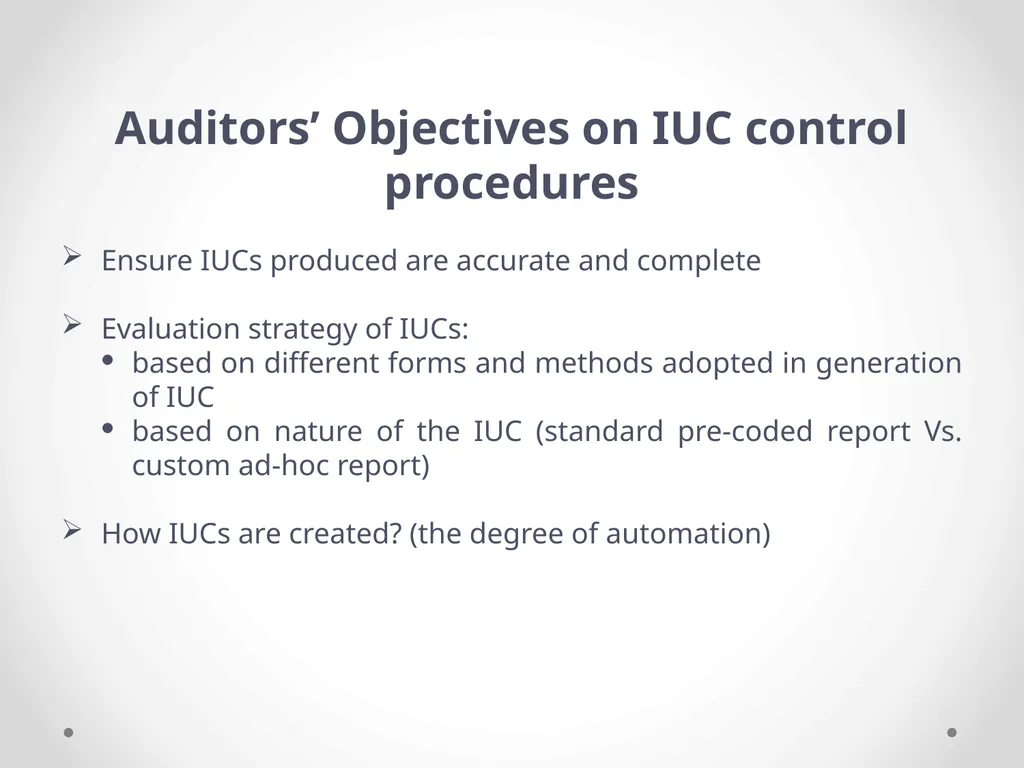 Auditors’ Objectives on IUC control procedures

➢ Ensure IUCs produced are accurate and complete

➢ Evaluation strategy of IUCs:
• based on different forms and methods adopted in generation of IUC
• based on nature of the IUC (standard pre-coded report Vs. custom ad-hoc report)

➢ How IUCs are created? (the degree of automation)